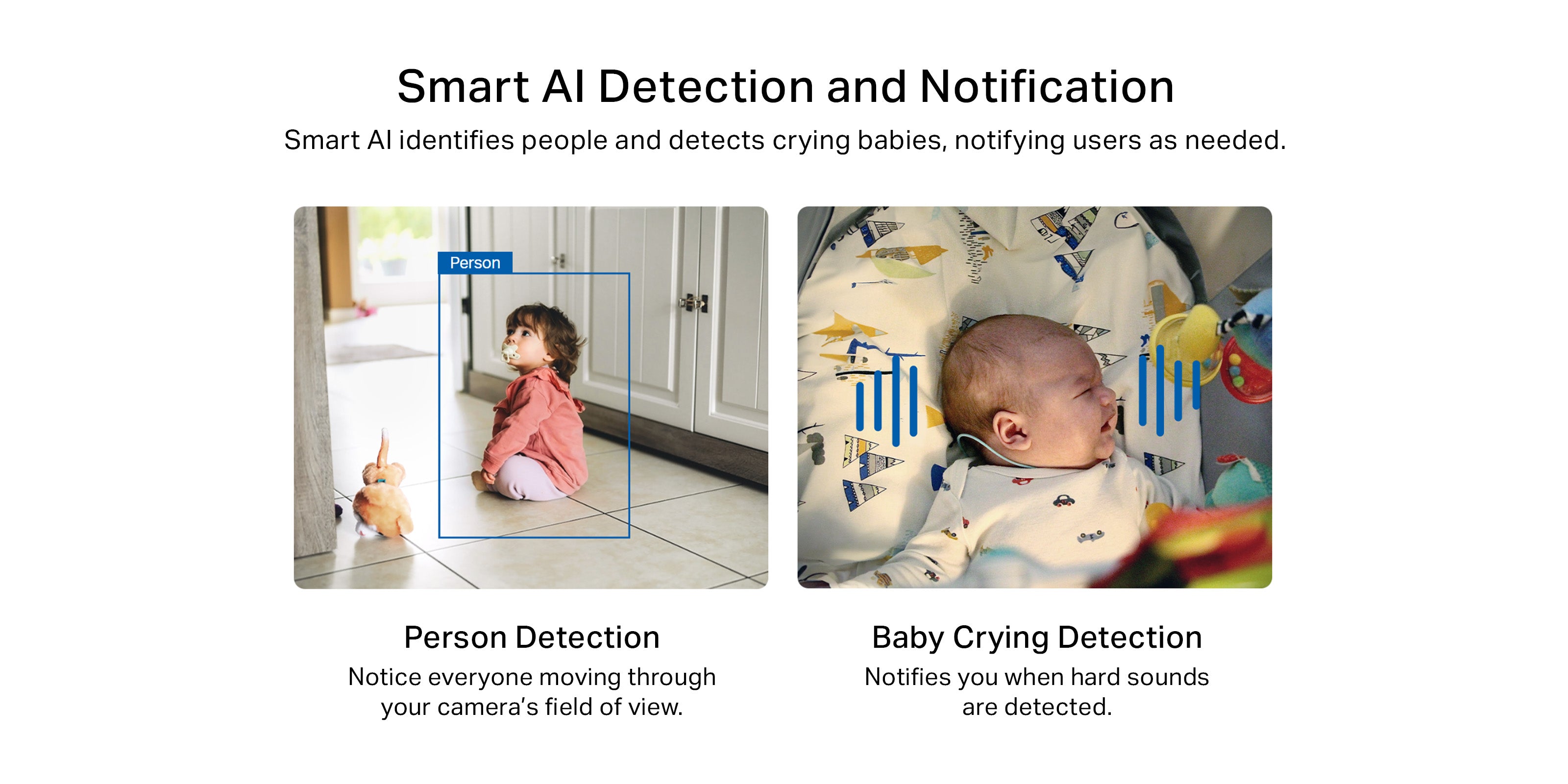 Smart AI Detection and Notification

Smart AI identifies people and detects crying babies, notifying users as needed.

Person

Person Detection

Notice everyone moving through your camera's field of view.

Baby Crying Detection

Notifies you when hard sounds are detected.